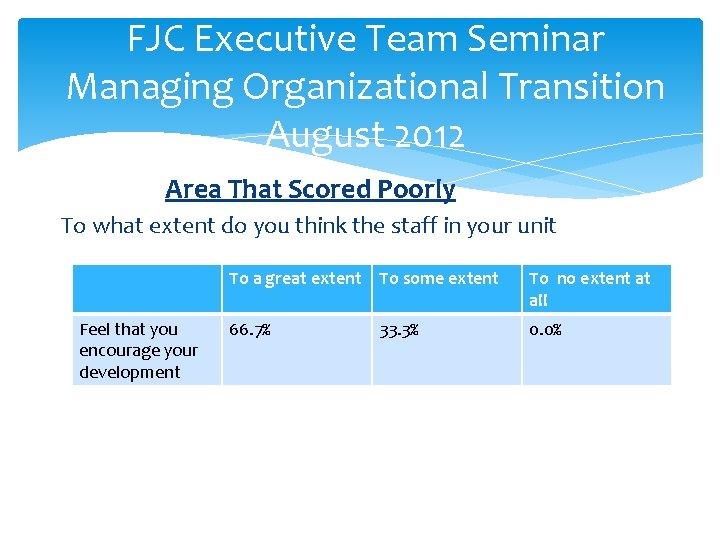 FJC Executive Team Seminar
Managing Organizational Transition
August 2012

Area That Scored Poorly

To what extent do you think the staff in your unit

| | To a great extent | To some extent | To no extent at all |
|---|---|---|---|
| Feel that you encourage your development | 66.7% | 33.3% | 0.0% |